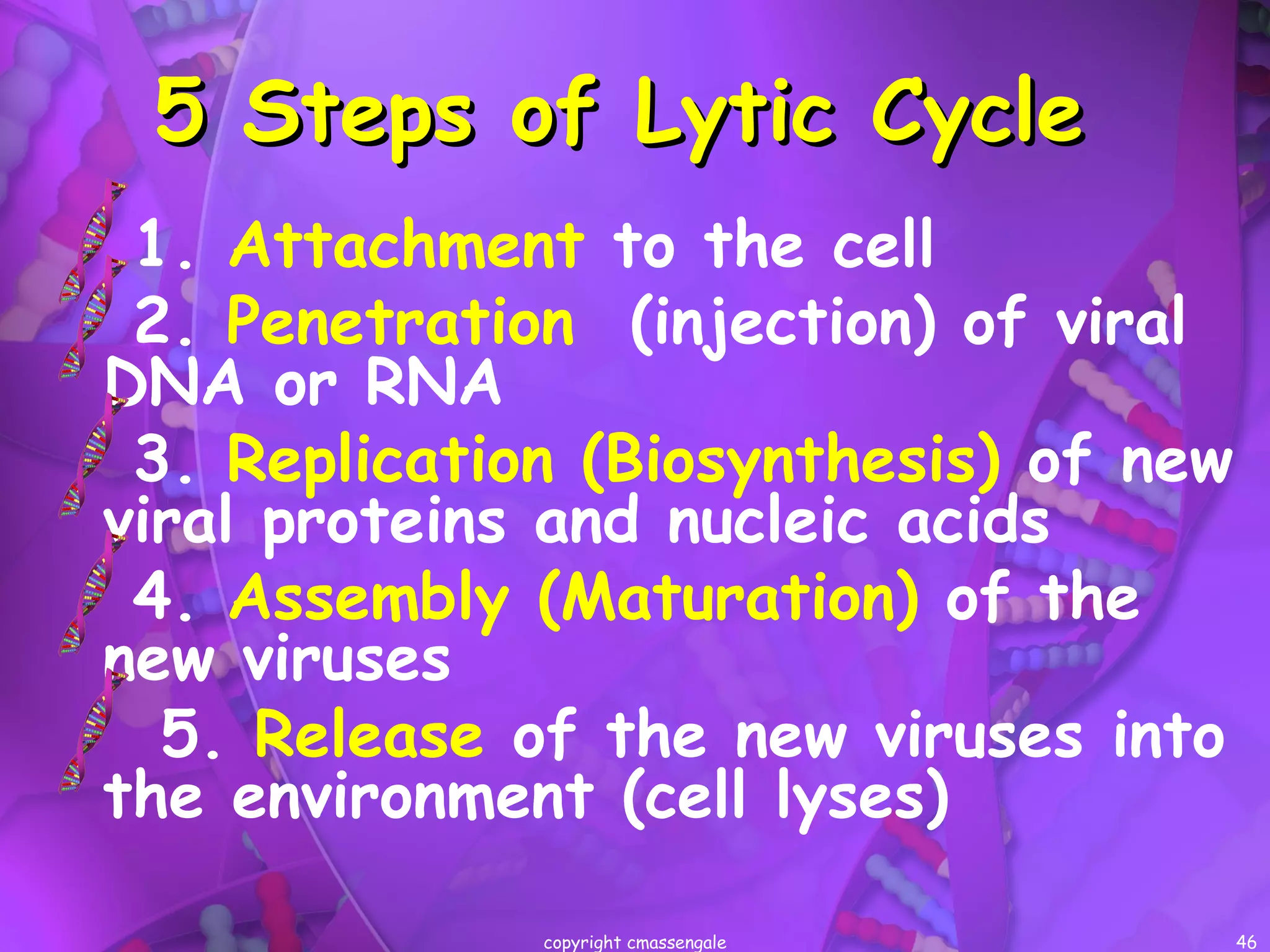 5 Steps of Lytic Cycle

1. Attachment to the cell

2. Penetration (injection) of viral DNA or RNA

3. Replication (Biosynthesis) of new viral proteins and nucleic acids

4. Assembly (Maturation) of the new viruses

5. Release of the new viruses into the environment (cell lyses)

copyright cmassengale

46